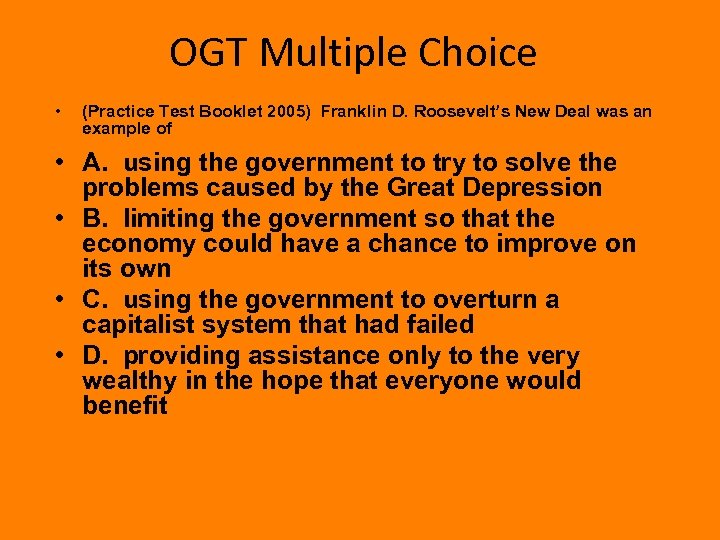 OGT Multiple Choice

• (Practice Test Booklet 2005) Franklin D. Roosevelt's New Deal was an example of

• A. using the government to try to solve the problems caused by the Great Depression

• B. limiting the government so that the economy could have a chance to improve on its own

• C. using the government to overturn a capitalist system that had failed

• D. providing assistance only to the very wealthy in the hope that everyone would benefit